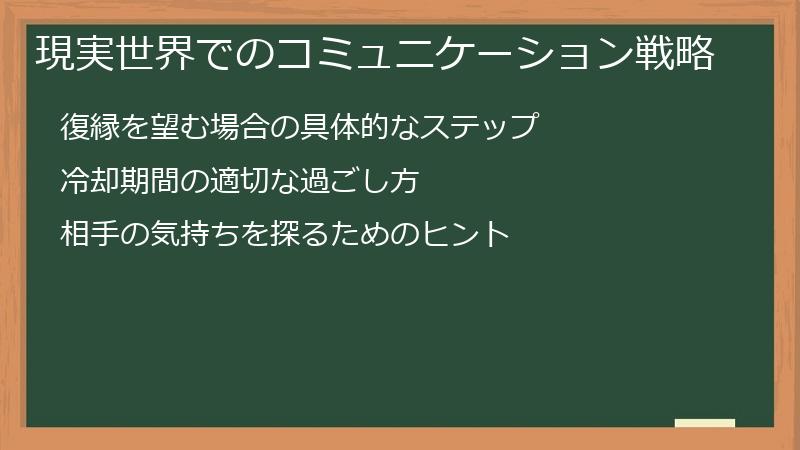 現実世界でのコミュニケーション戦略

復縁を望む場合の具体的なステップ

冷却期間の適切な過ごし方

相手の気持ちを探るためのヒント